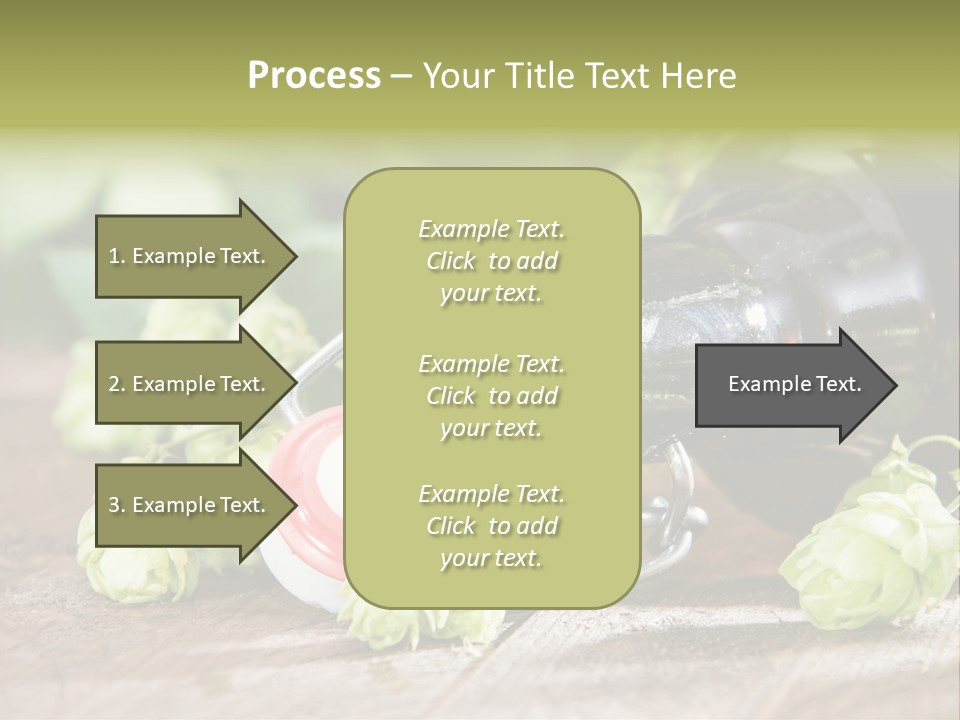 Process – Your Title Text Here

1. Example Text.

2. Example Text.

3. Example Text.

Example Text. Click to add your text.

Example Text. Click to add your text.

Example Text. Click to add your text.

Example Text.